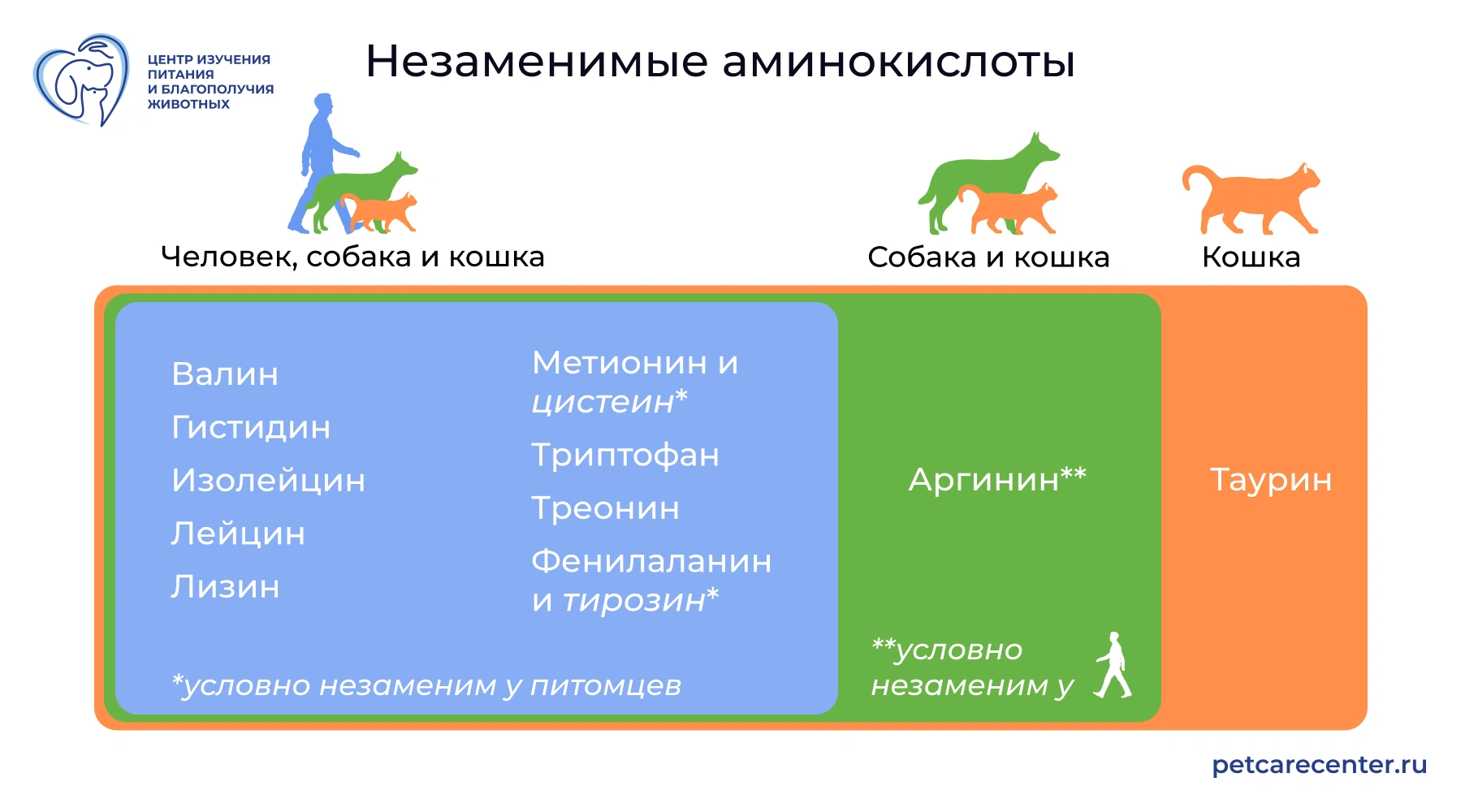 ЦЕНТР ИЗУЧЕНИЯ ПИТАНИЯ И БЛАГОПОЛУЧИЯ ЖИВОТНЫХ

Незаменимые аминокислоты

Человек, собака и кошка

Собака и кошка

Кошка

Валин
Гистидин
Изолейцин
Лейцин
Лизин

Метионин и цистеин*
Триптофан
Треонин
Фенилаланин и тирозин*

*условно незаменим у питомцев

Аргинин**

**условно незаменим у

Таурин

petcarecenter.ru